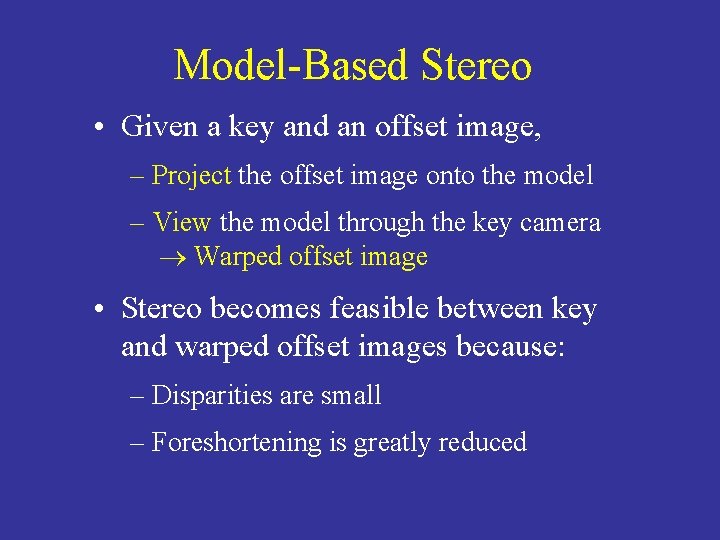 Model-Based Stereo

• Given a key and an offset image,

– Project the offset image onto the model

– View the model through the key camera
$\rightarrow$ Warped offset image

• Stereo becomes feasible between key and warped offset images because:

– Disparities are small

– Foreshortening is greatly reduced